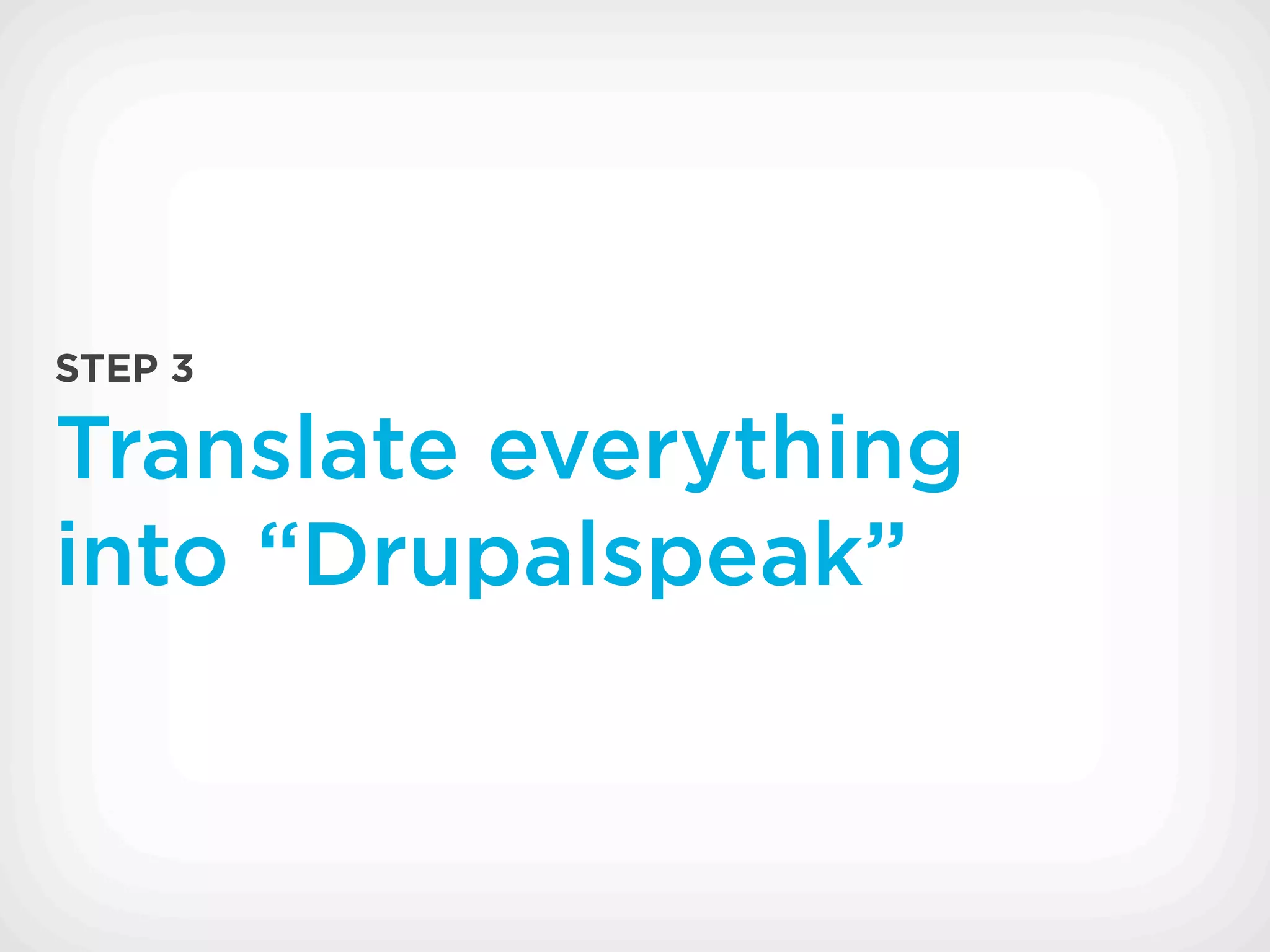 STEP 3

Translate everything into “Drupalspeak”